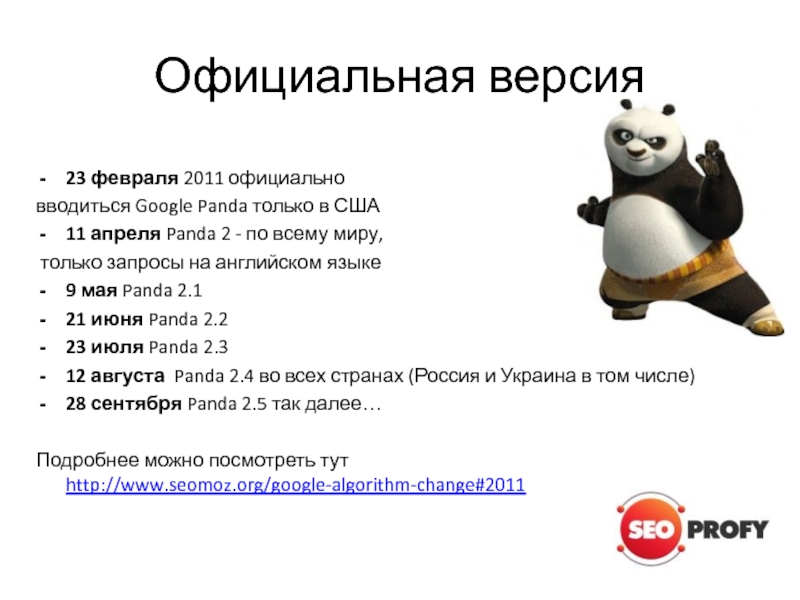 Официальная версия

- 23 февраля 2011 официально вводиться Google Panda только в США
- 11 апреля Panda 2 - по всему миру, только запросы на английском языке
- 9 мая Panda 2.1
- 21 июня Panda 2.2
- 23 июля Panda 2.3
- 12 августа Panda 2.4 во всех странах (Россия и Украина в том числе)
- 28 сентября Panda 2.5 так далее…

Подробнее можно посмотреть тут http://www.seomoz.org/google-algorithm-change#2011

SEO PROFY